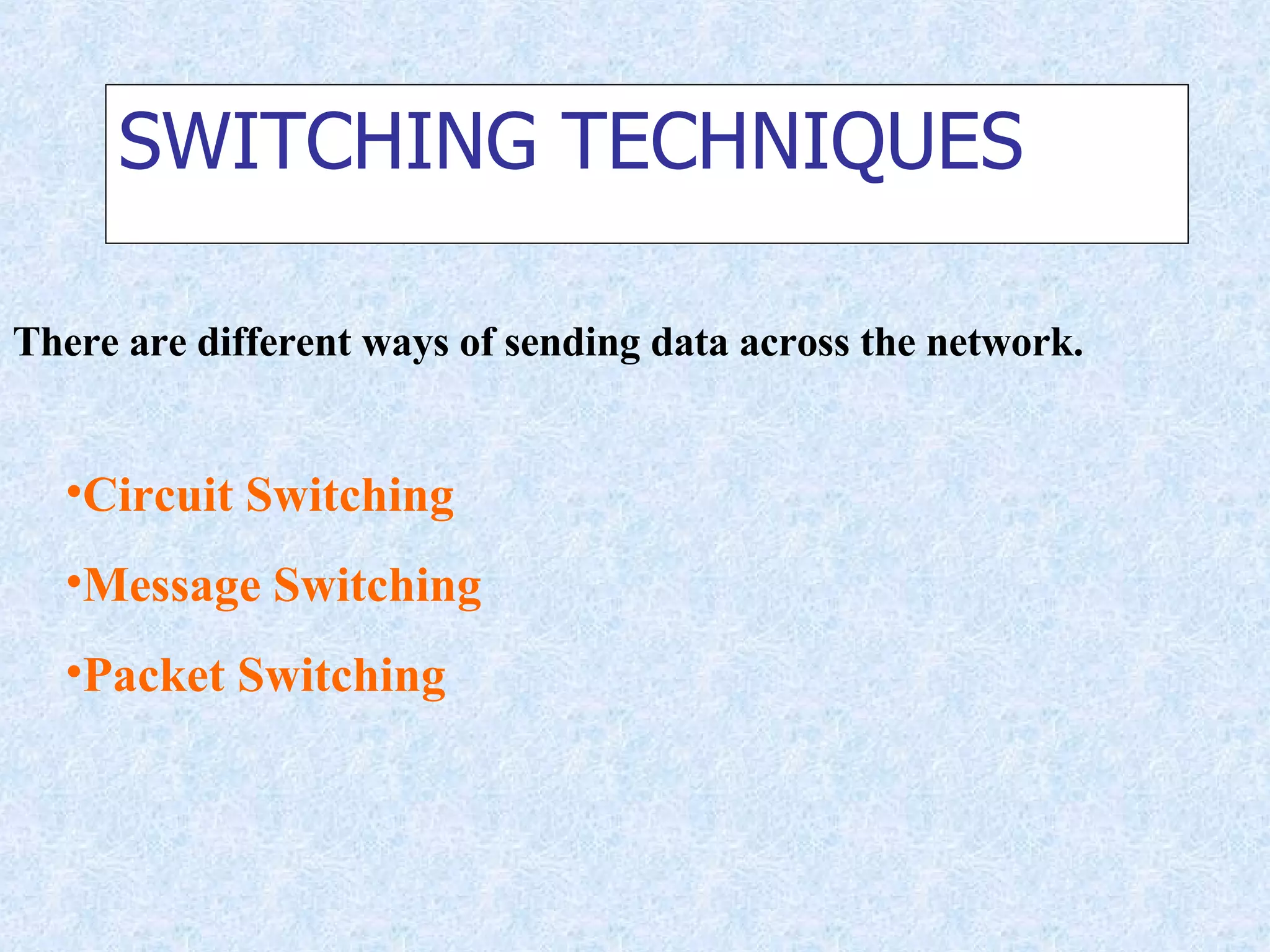 SWITCHING TECHNIQUES

There are different ways of sending data across the network.

•Circuit Switching

•Message Switching

•Packet Switching